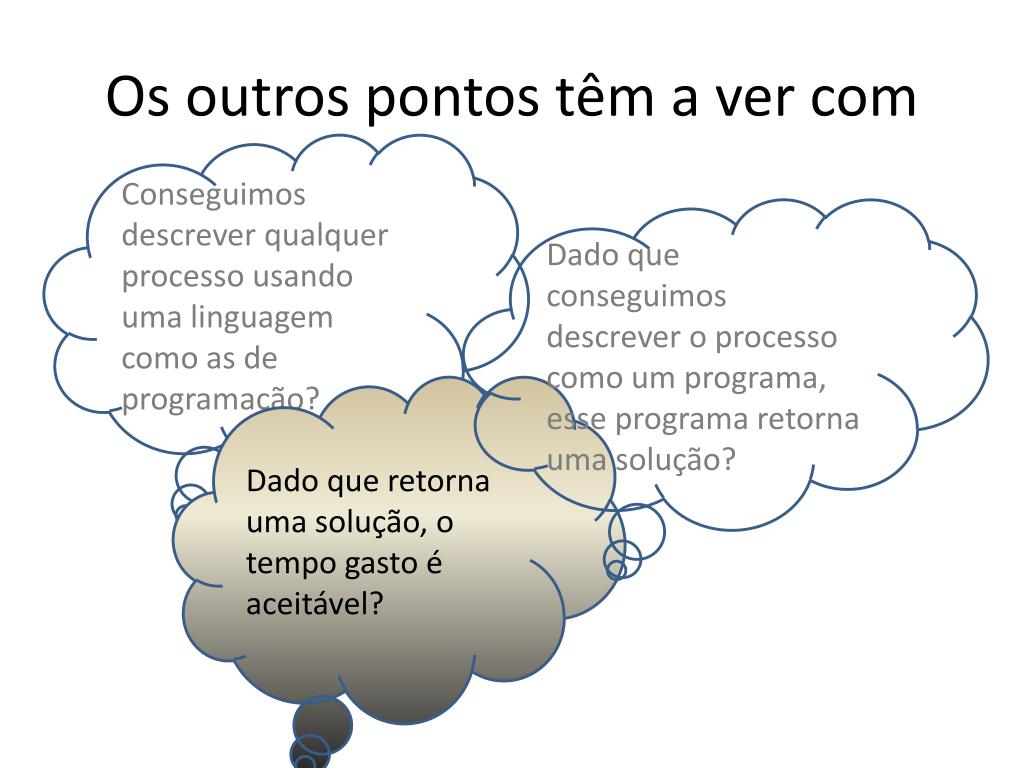 Os outros pontos têm a ver com

Conseguimos descrever qualquer processo usando uma linguagem como as de programação?

Dado que conseguimos descrever o processo como um programa, esse programa retorna uma solução?

Dado que retorna uma solução, o tempo gasto é aceitável?